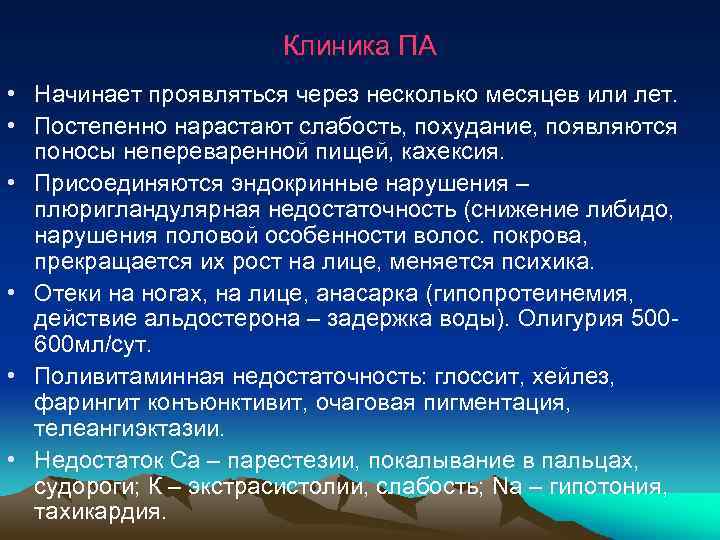 Клиника ПА

• Начинает проявляться через несколько месяцев или лет.

• Постепенно нарастают слабость, похудание, появляются поносы непереваренной пищей, кахексия.

• Присоединяются эндокринные нарушения – плюригландулярная недостаточность (снижение либидо, нарушения половой особенности волос. покрова, прекращается их рост на лице, меняется психика.

• Отеки на ногах, на лице, анасарка (гипопротеинемия, действие альдостерона – задержка воды). Олигурия 500-600мл/сут.

• Поливитаминная недостаточность: глоссит, хейлез, фарингит конъюнктивит, очаговая пигментация, телеангиэктазии.

• Недостаток Са – парестезии, покалывание в пальцах, судороги; К – экстрасистолии, слабость; Na – гипотония, тахикардия.